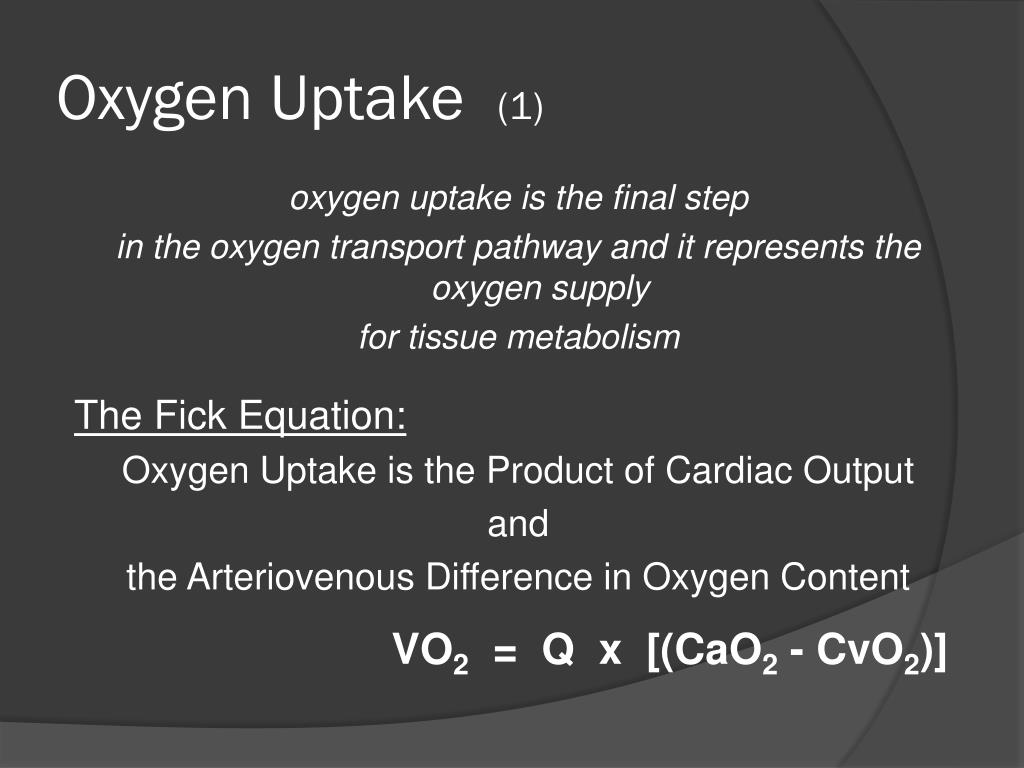 Oxygen Uptake (1)

oxygen uptake is the final step
in the oxygen transport pathway and it represents the oxygen supply
for tissue metabolism

The Fick Equation:

Oxygen Uptake is the Product of Cardiac Output
and
the Arteriovenous Difference in Oxygen Content

$VO_2 = Q \times [(CaO_2 - CvO_2)]$